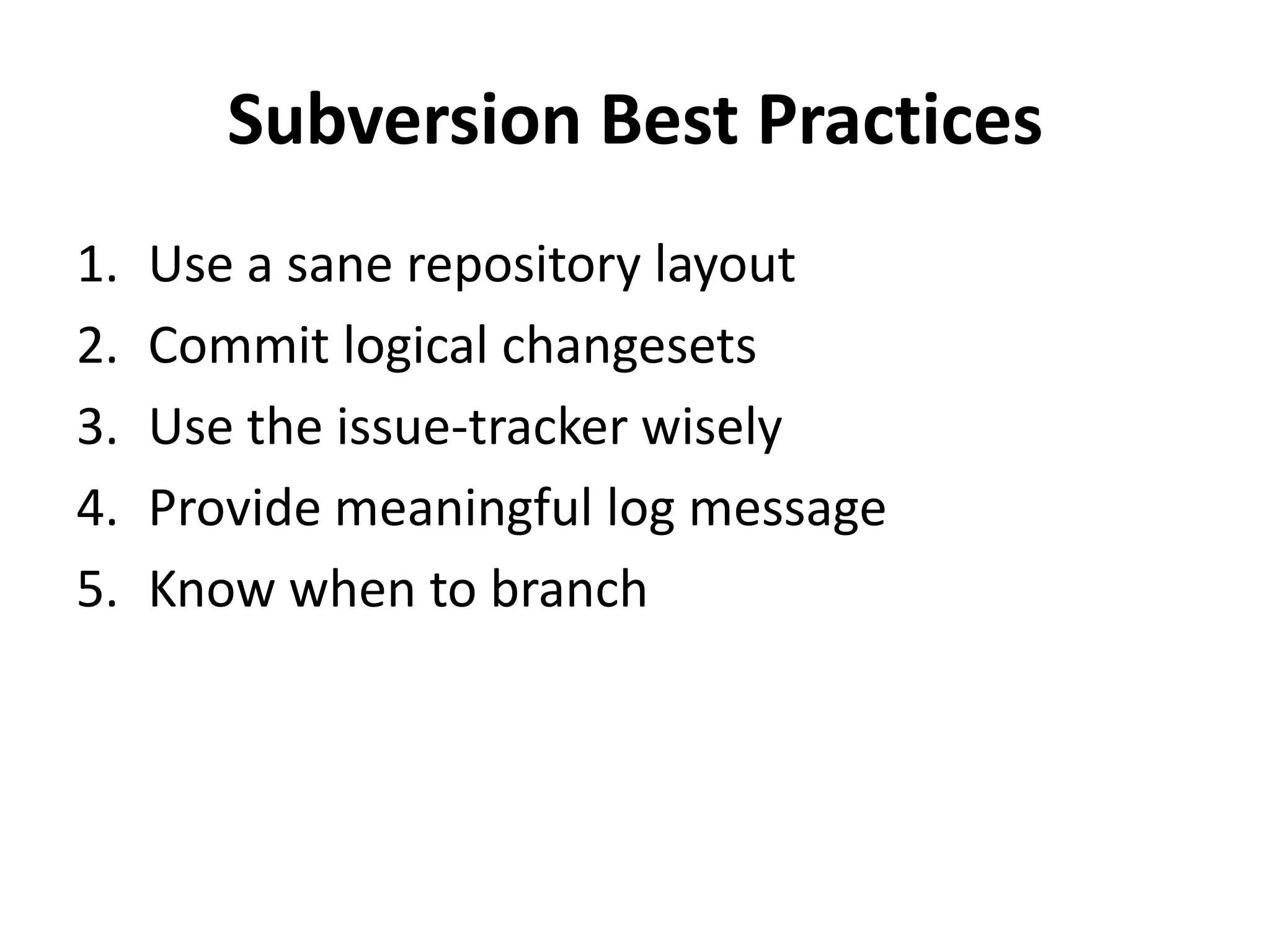 Subversion Best Practices

1. Use a sane repository layout
2. Commit logical changesets
3. Use the issue-tracker wisely
4. Provide meaningful log message
5. Know when to branch